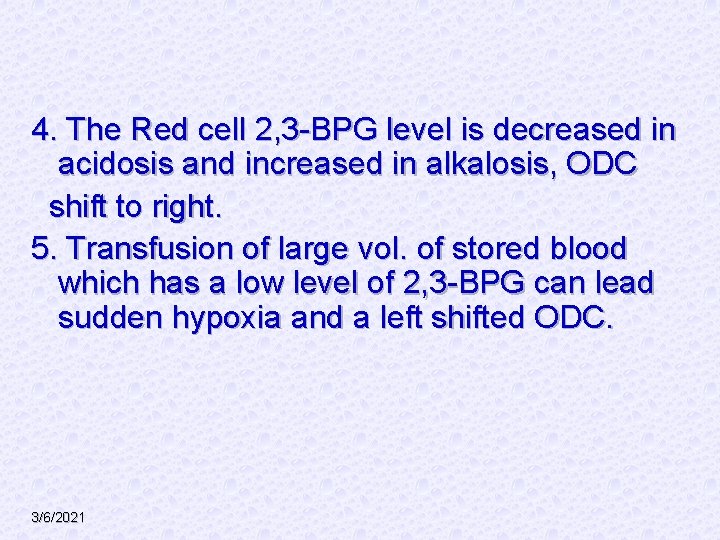 4. The Red cell 2,3-BPG level is decreased in acidosis and increased in alkalosis, ODC shift to right.

5. Transfusion of large vol. of stored blood which has a low level of 2,3-BPG can lead sudden hypoxia and a left shifted ODC.

3/6/2021